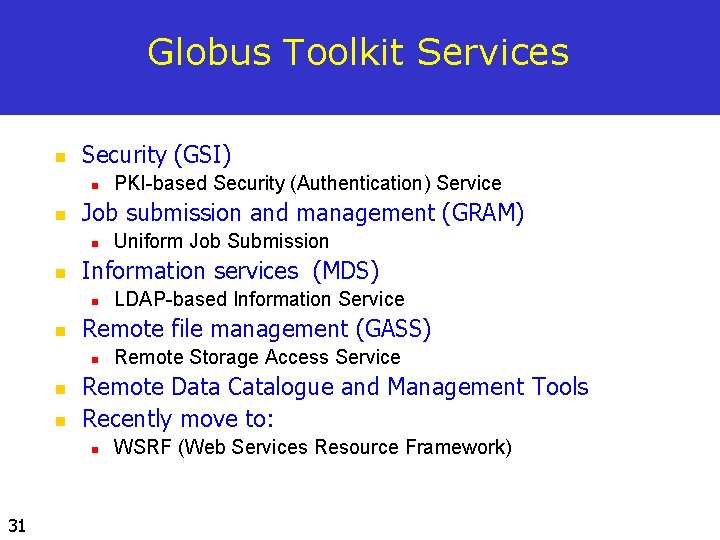 Globus Toolkit Services

- Security (GSI)
  - PKI-based Security (Authentication) Service
- Job submission and management (GRAM)
  - Uniform Job Submission
- Information services (MDS)
  - LDAP-based Information Service
- Remote file management (GASS)
  - Remote Storage Access Service
- Remote Data Catalogue and Management Tools
- Recently move to:
  - WSRF (Web Services Resource Framework)

31